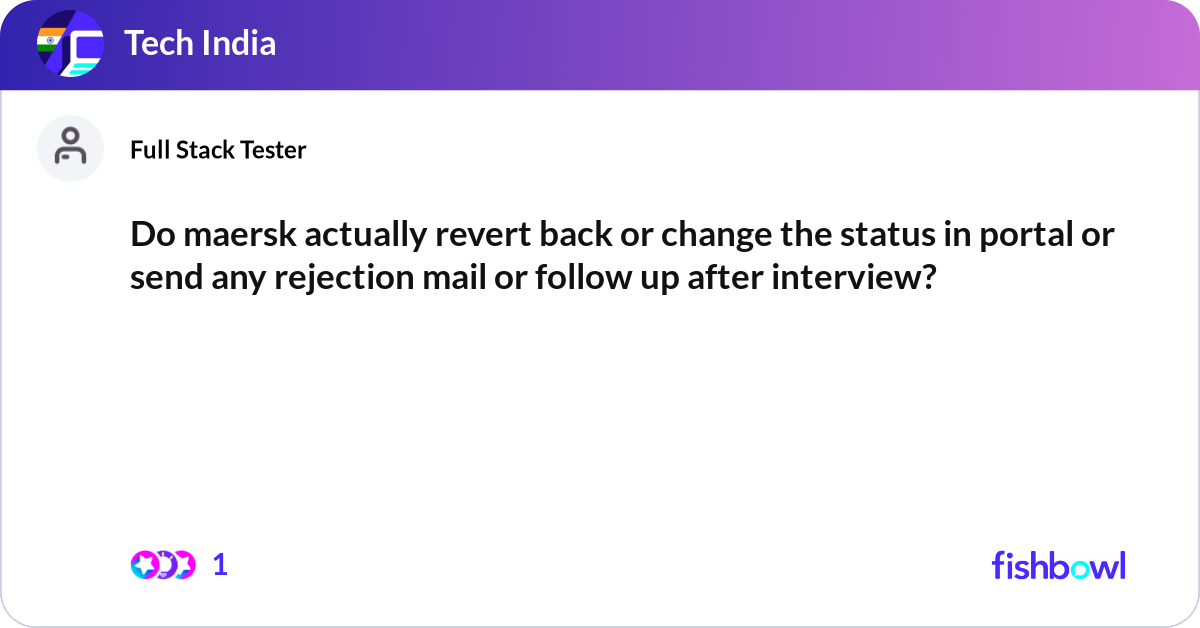 Tech India

Full Stack Tester

Do maersk actually revert back or change the status in portal or send any rejection mail or follow up after interview?

1

fishbowl